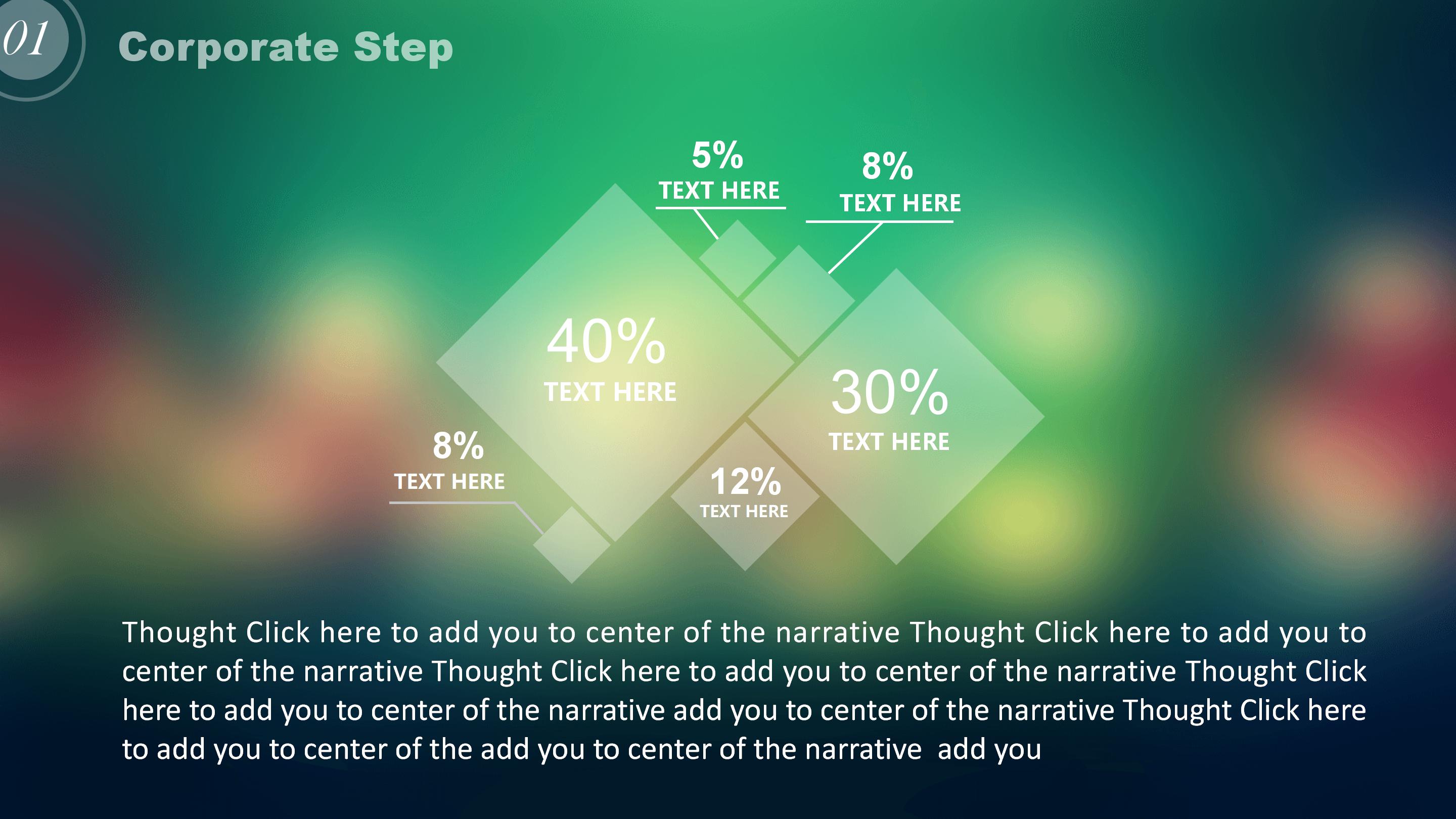 01

Corporate Step

5%
TEXT HERE

8%
TEXT HERE

40%
TEXT HERE

30%
TEXT HERE

8%
TEXT HERE

12%
TEXT HERE

Thought Click here to add you to center of the narrative Thought Click here to add you to center of the narrative Thought Click here to add you to center of the narrative Thought Click here to add you to center of the narrative add you to center of the narrative Thought Click here to add you to center of the add you to center of the narrative add you